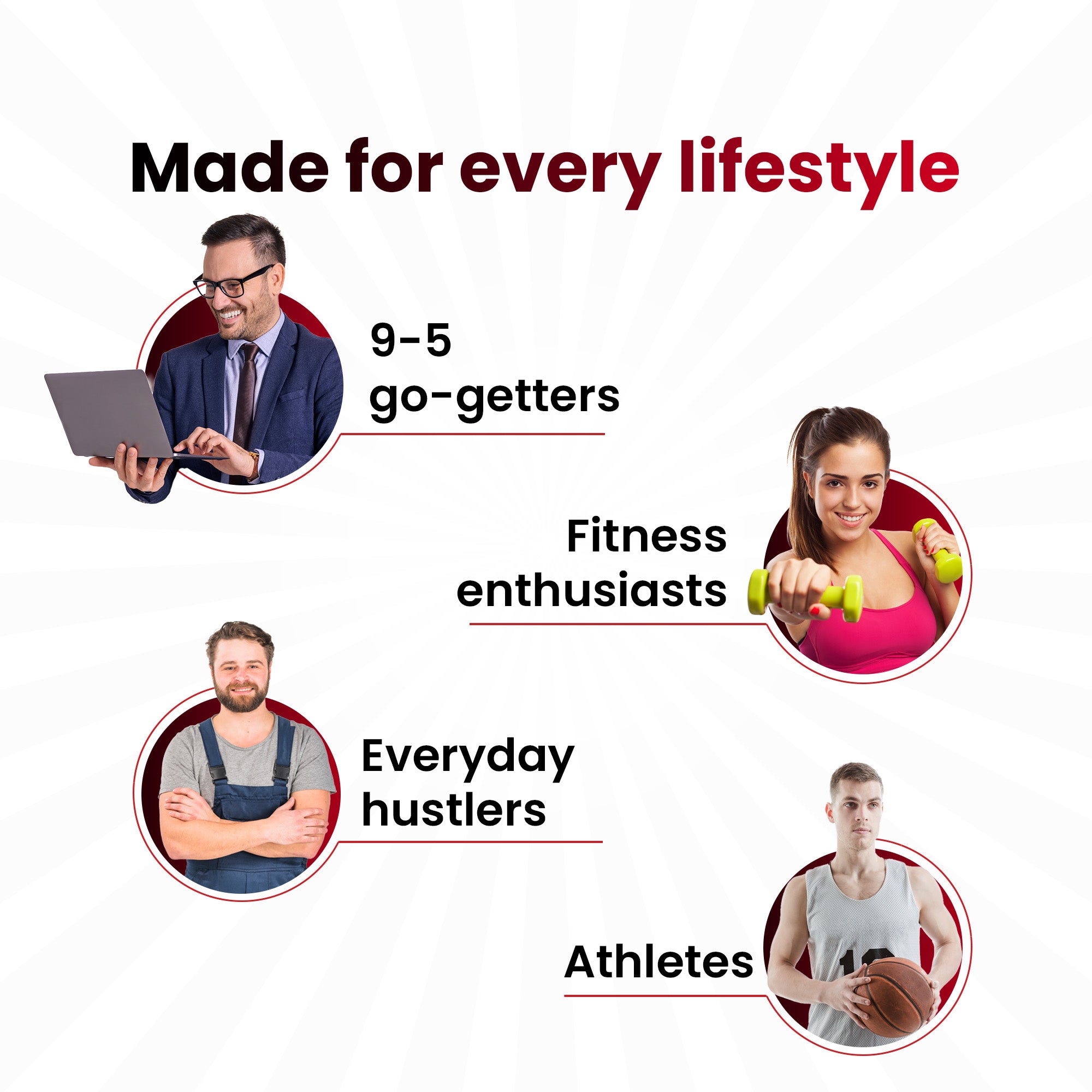 Made for every lifestyle

9-5 go-getters

Fitness enthusiasts

Everyday hustlers

Athletes